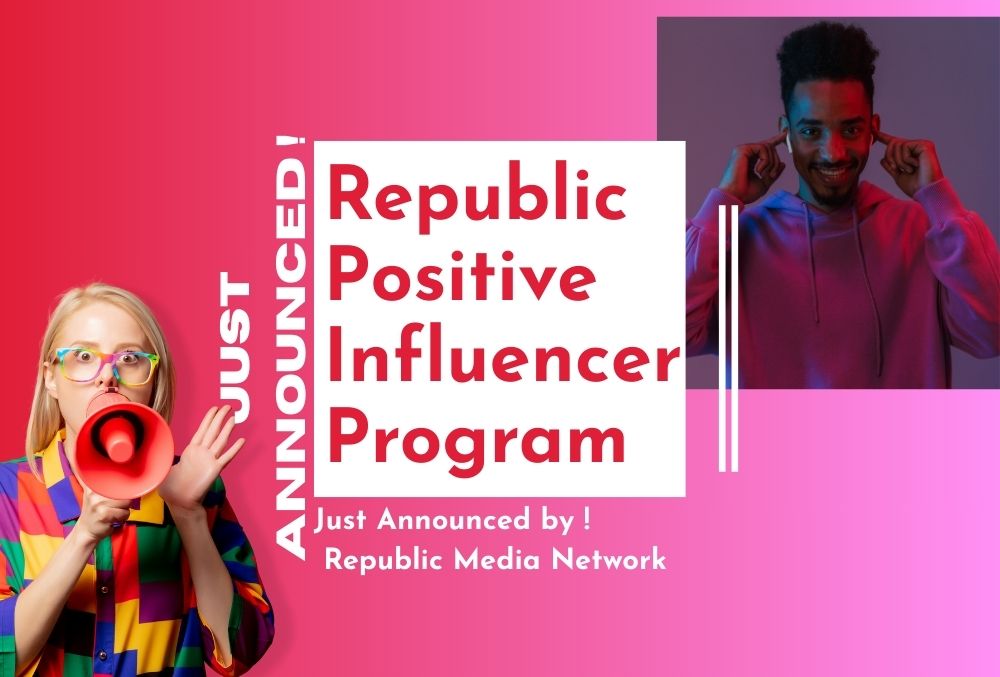 JUST ANNOUNCED!

Republic Positive Influencer Program

Just Announced by !
Republic Media Network